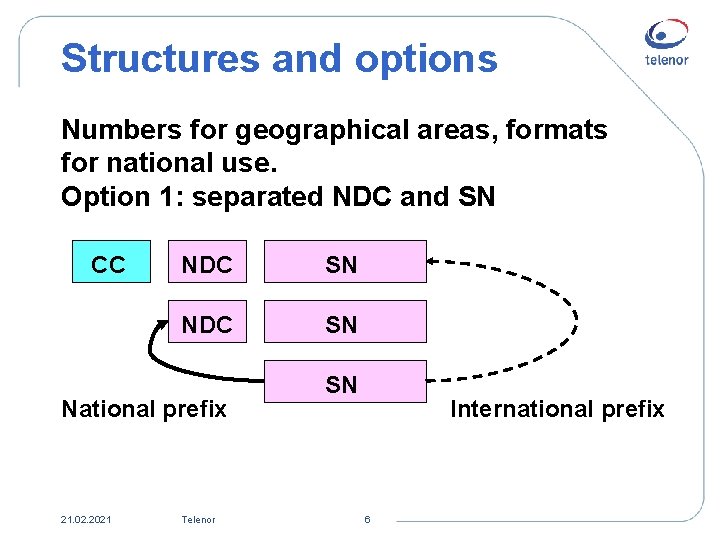 Structures and options

telenor

Numbers for geographical areas, formats for national use.
Option 1: separated NDC and SN

CC NDC SN

NDC SN

SN

National prefix

International prefix

21.02.2021 Telenor 6